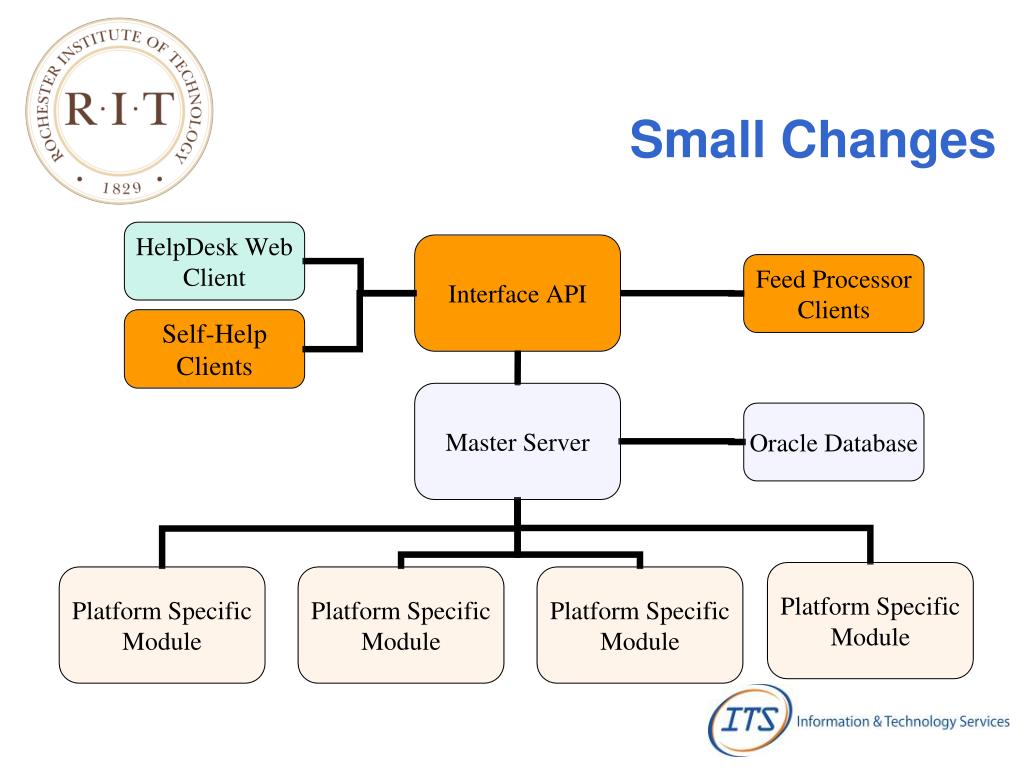 ROCHESTER INSTITUTE OF TECHNOLOGY
R·I·T
1829

Small Changes

HelpDesk Web Client

Self-Help Clients

Interface API

Feed Processor Clients

Master Server

Oracle Database

Platform Specific Module

Platform Specific Module

Platform Specific Module

Platform Specific Module

ITS Information & Technology Services